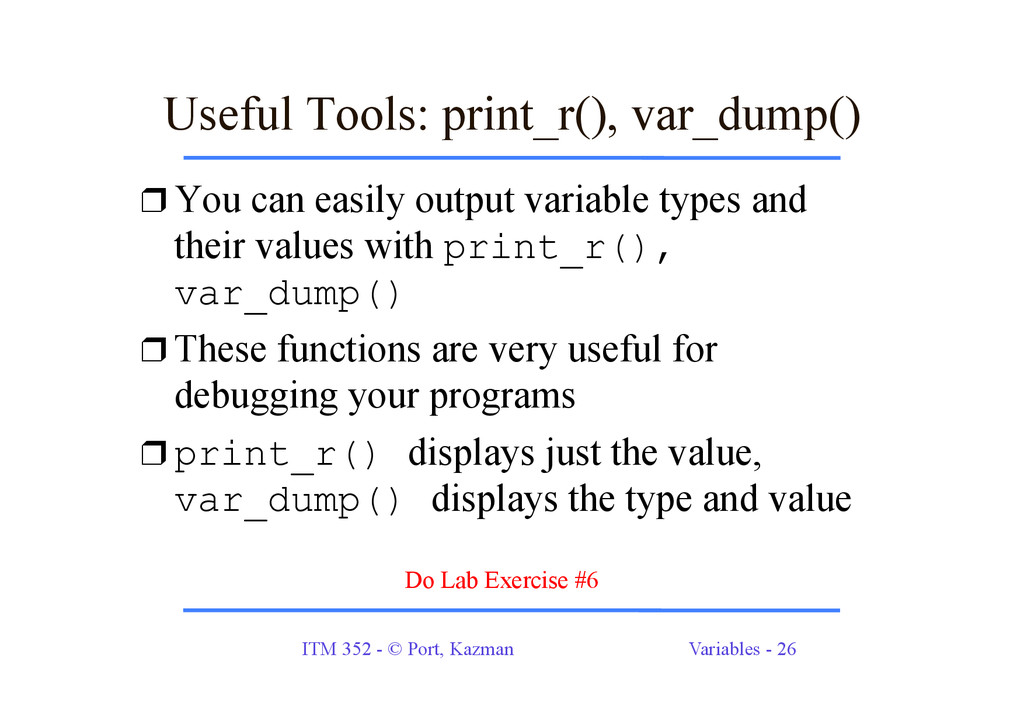 Useful Tools: print_r(), var_dump()

❒ You can easily output variable types and their values with print_r(), var_dump()

❒ These functions are very useful for debugging your programs

❒ print_r() displays just the value, var_dump() displays the type and value

Do Lab Exercise #6

ITM 352 - © Port, Kazman

Variables - 26